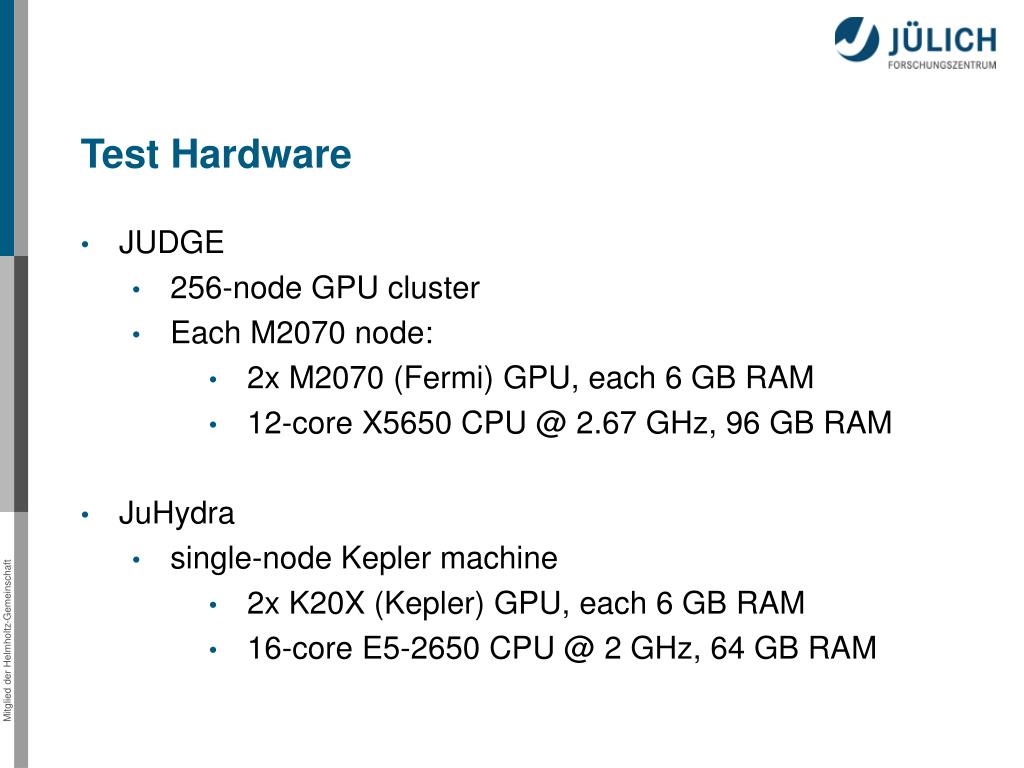 JÜLICH
FORSCHUNGSZENTRUM

Test Hardware

• JUDGE
  • 256-node GPU cluster
  • Each M2070 node:
    • 2x M2070 (Fermi) GPU, each 6 GB RAM
    • 12-core X5650 CPU @ 2.67 GHz, 96 GB RAM

• JuHydra
  • single-node Kepler machine
    • 2x K20X (Kepler) GPU, each 6 GB RAM
    • 16-core E5-2650 CPU @ 2 GHz, 64 GB RAM

Mitglied der Helmholtz-Gemeinschaft